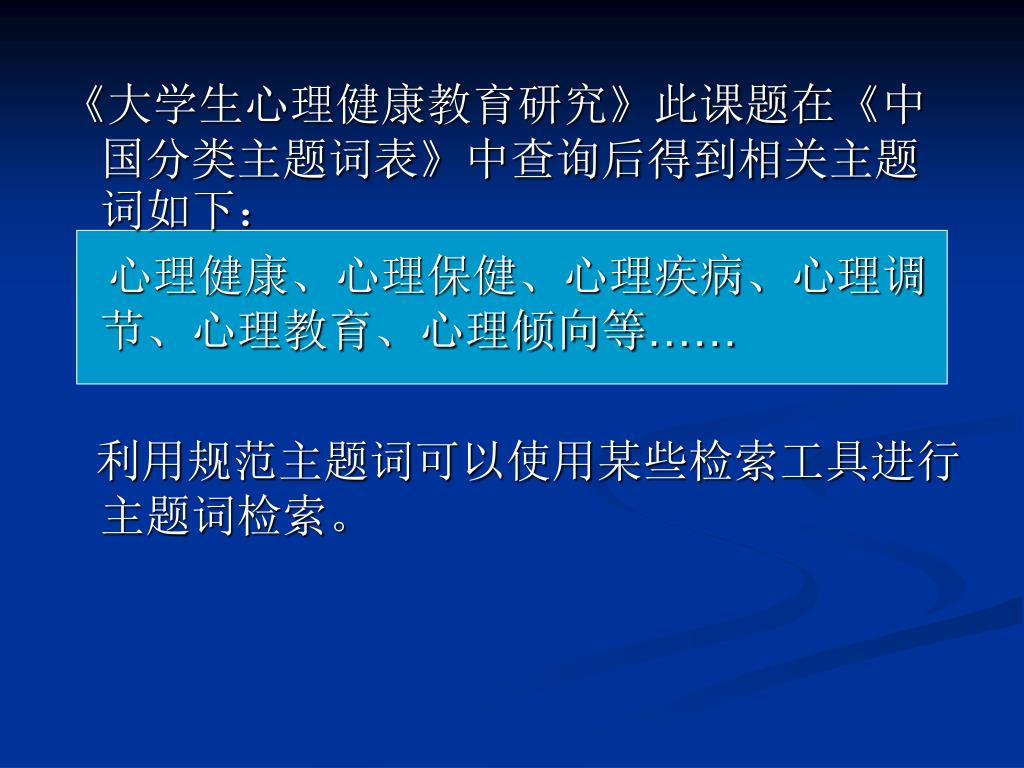 《大学生心理健康教育研究》此课题在《中国分类主题词表》中查询后得到相关主题词如下：

心理健康、心理保健、心理疾病、心理调节、心理教育、心理倾向等……

利用规范主题词可以使用某些检索工具进行主题词检索。